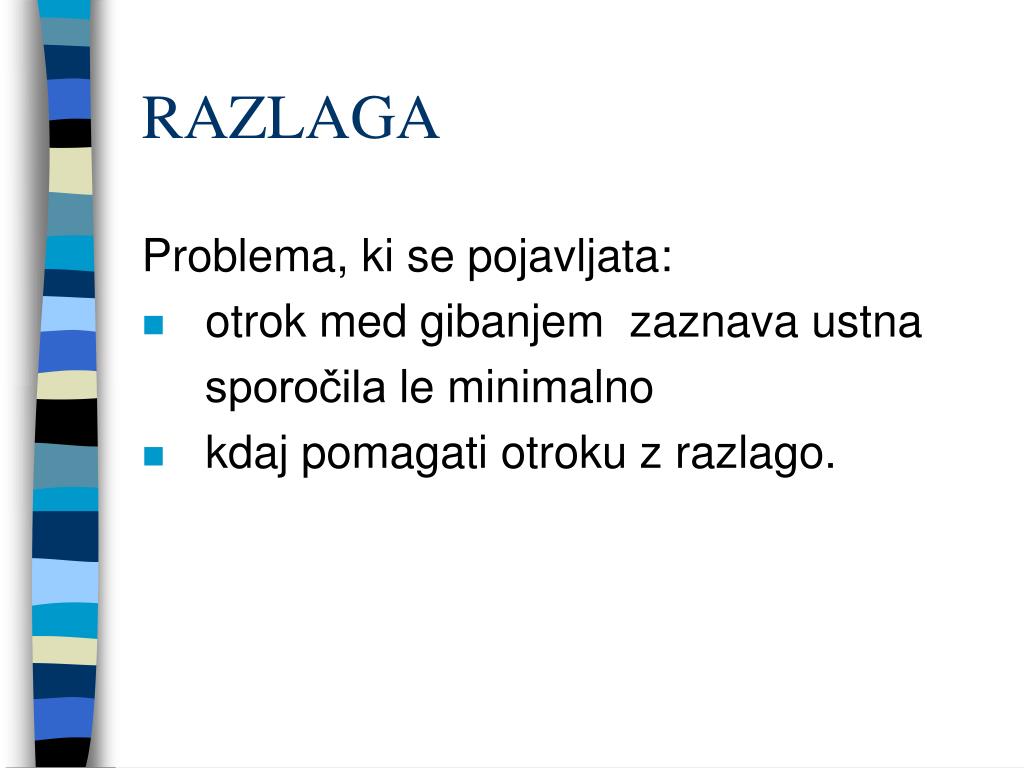 RAZLAGA

Problema, ki se pojavljata:
- otrok med gibanjem zaznava ustna sporočila le minimalno
- kdaj pomagati otroku z razlago.